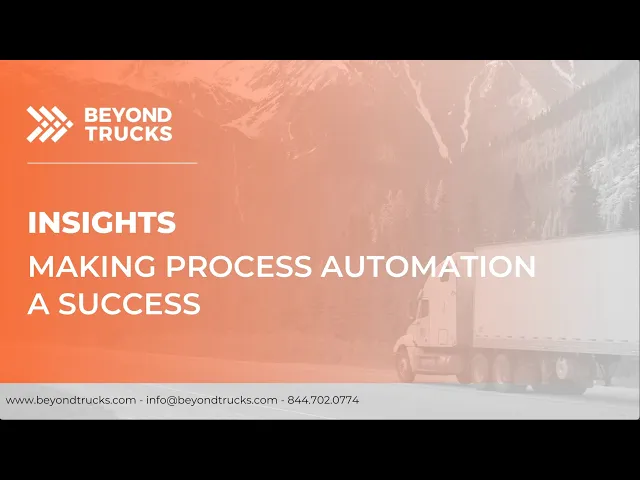 BEYOND TRUCKS

INSIGHTS

MAKING PROCESS AUTOMATION A SUCCESS

www.beyondtrucks.com - info@beyondtrucks.com - 844.702.0774